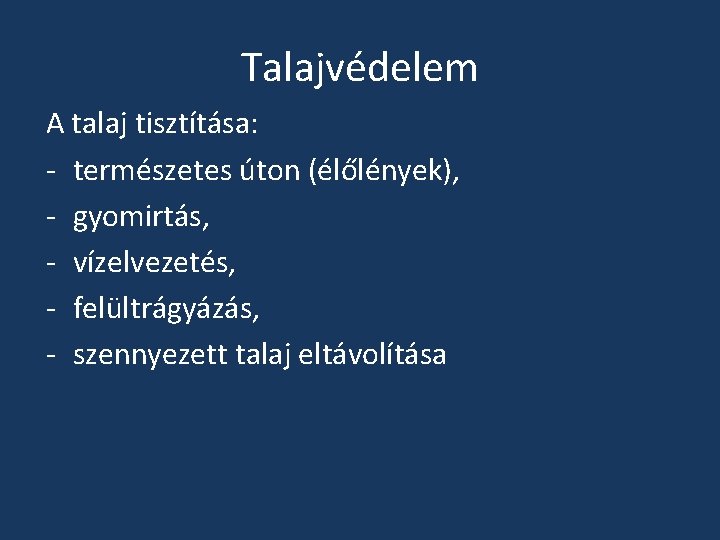 Talajvédelem

A talaj tisztítása:
- természetes úton (élőlények),
- gyomirtás,
- vízelvezetés,
- felültrágyázás,
- szennyezett talaj eltávolítása